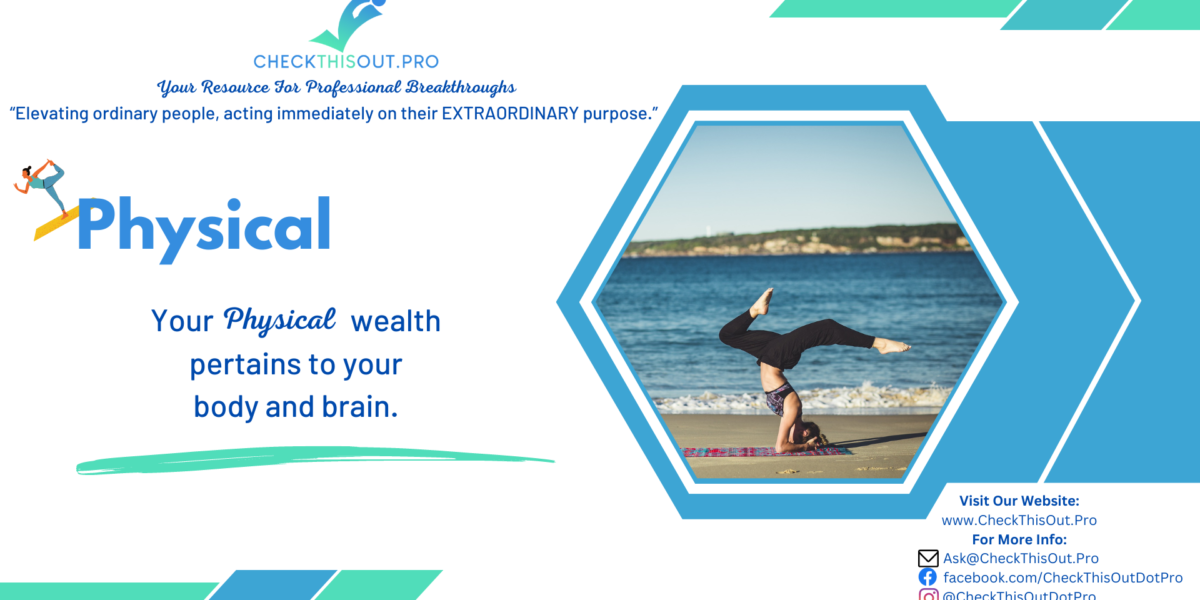 CHECKTHISOUT.PRO
Your Resource For Professional Breakthroughs
"Elevating ordinary people, acting immediately on their EXTRAORDINARY purpose."

Physical

Your Physical wealth pertains to your body and brain.

Visit Our Website:
www.CheckThisOut.Pro
For More Info:
Ask@CheckThisOut.Pro
facebook.com/CheckThisOutDotPro
@CheckThisOutDotPro